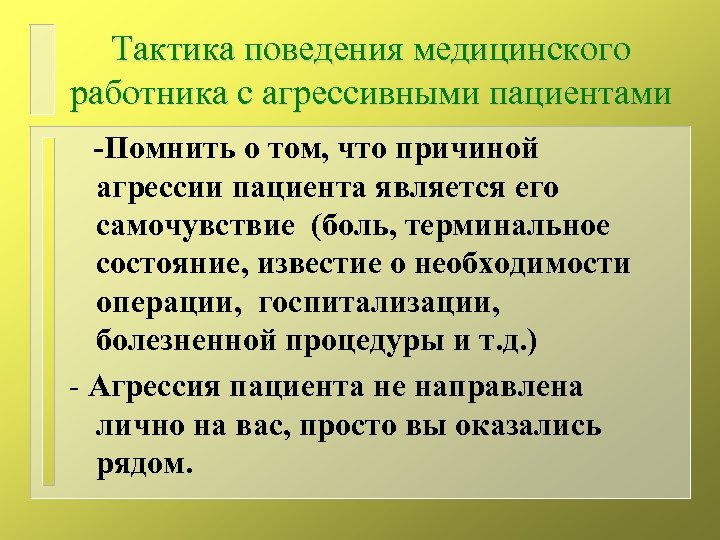 Тактика поведения медицинского работника с агрессивными пациентами

-Помнить о том, что причиной агрессии пациента является его самочувствие (боль, терминальное состояние, известие о необходимости операции, госпитализации, болезненной процедуры и т.д.)

- Агрессия пациента не направлена лично на вас, просто вы оказались рядом.